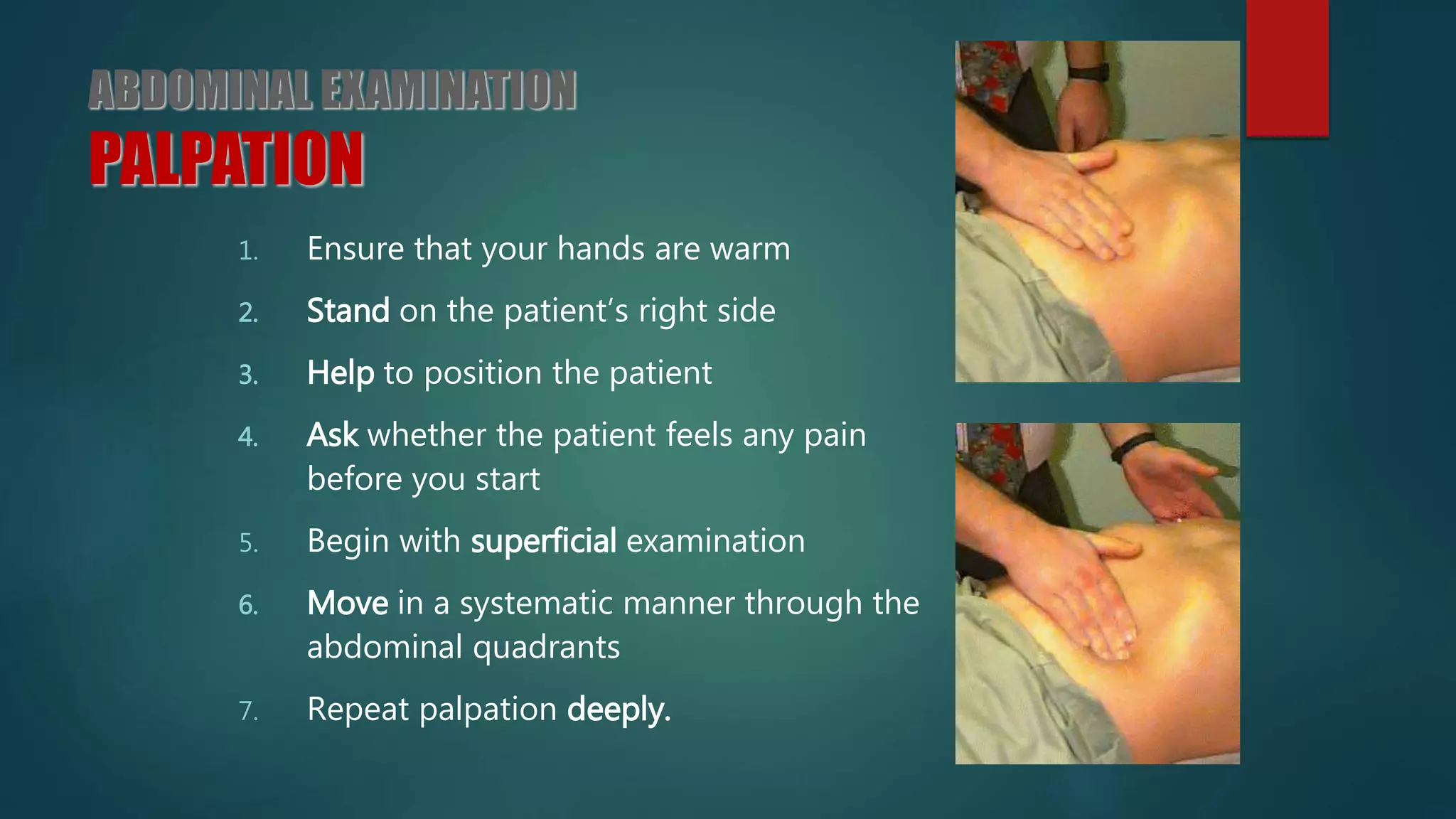 ABDOMINAL EXAMINATION
PALPATION

1. Ensure that your hands are warm
2. Stand on the patient's right side
3. Help to position the patient
4. Ask whether the patient feels any pain before you start
5. Begin with superficial examination
6. Move in a systematic manner through the abdominal quadrants
7. Repeat palpation deeply.